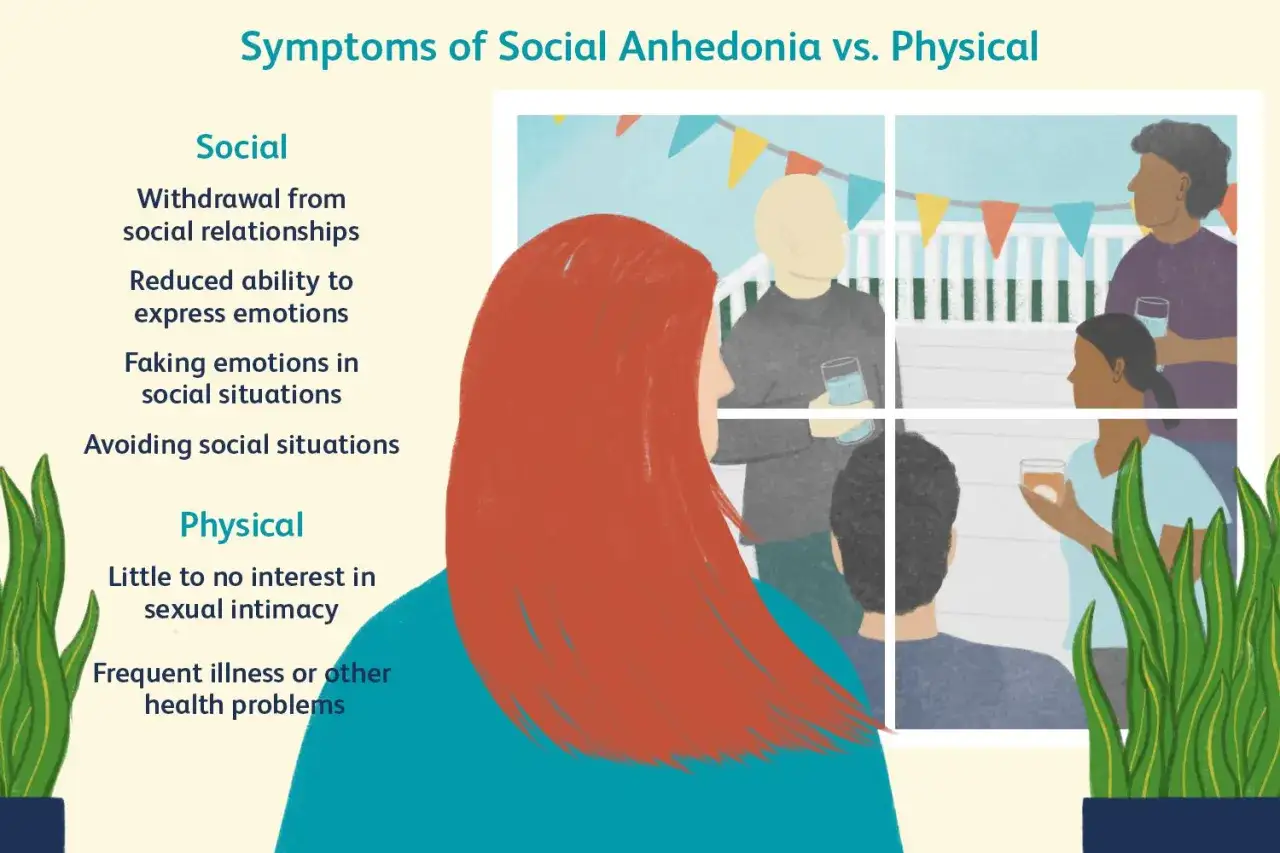 Symptoms of Social Anhedonia vs. Physical

Social

Withdrawal from social relationships

Reduced ability to express emotions

Faking emotions in social situations

Avoiding social situations

Physical

Little to no interest in sexual intimacy

Frequent illness or other health problems